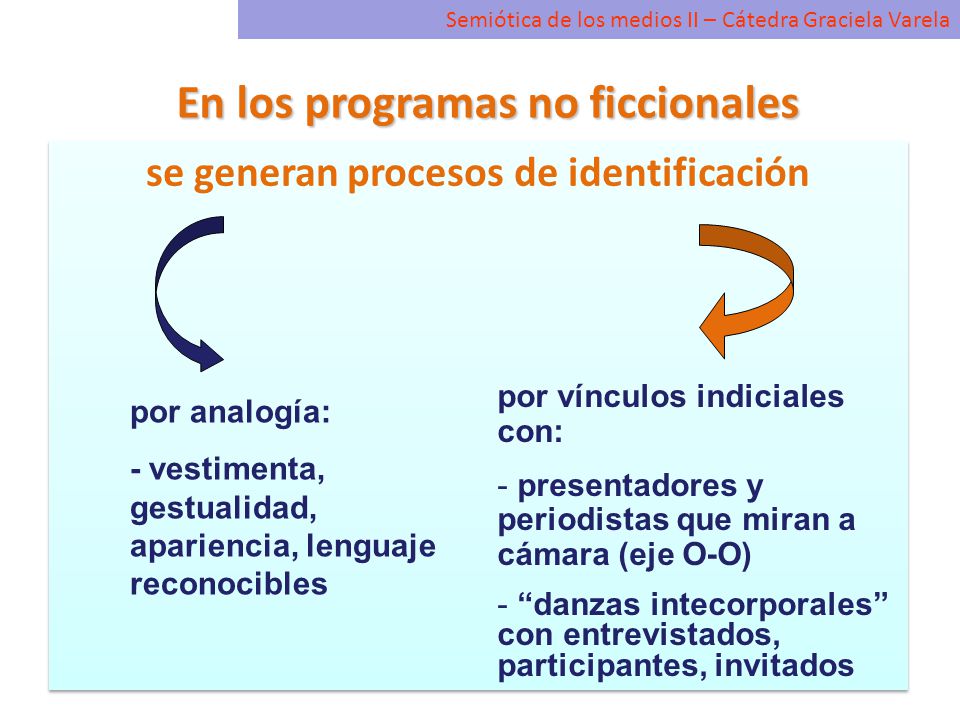 Semiótica de los medios II – Cátedra Graciela Varela

En los programas no ficcionales

se generan procesos de identificación

por analogía:

- vestimenta, gestualidad, apariencia, lenguaje reconocibles

por vínculos indiciales con:

- presentadores y periodistas que miran a cámara (eje O-O)

- “danzas intecorporales” con entrevistados, participantes, invitados